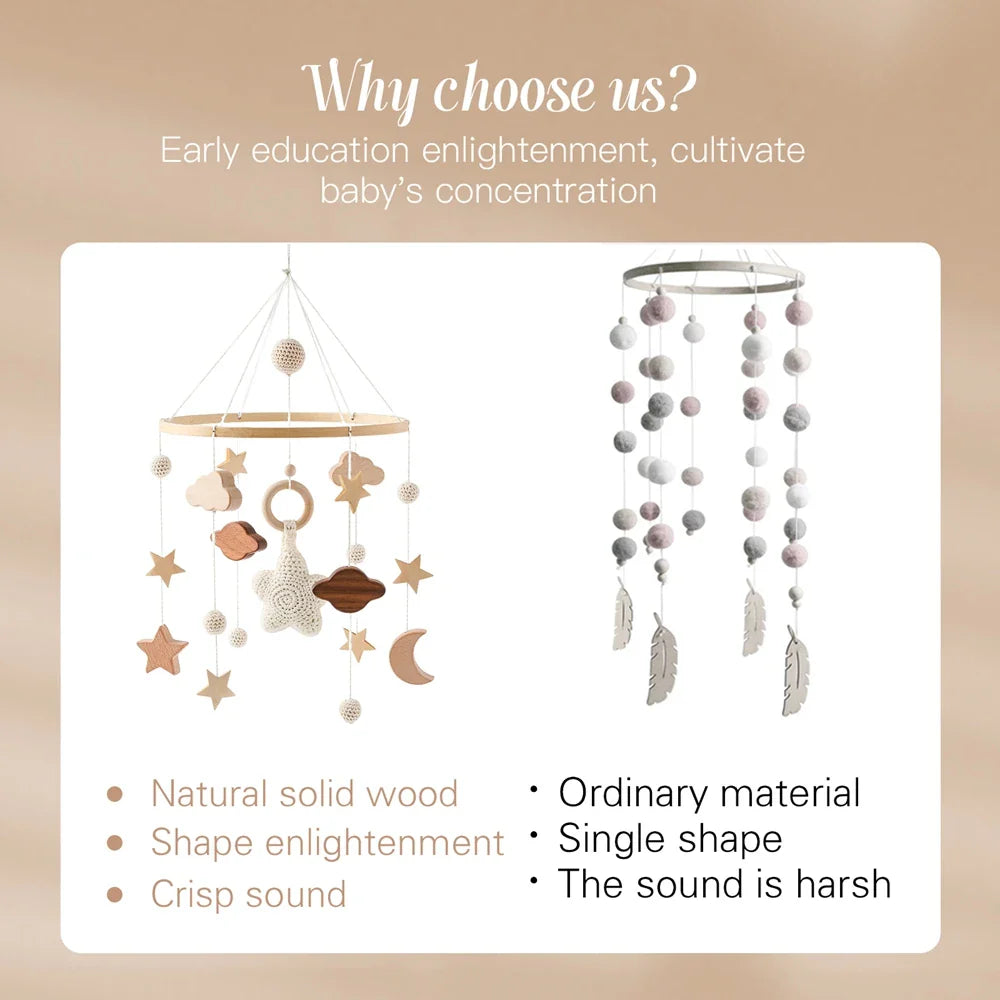 Why choose us?
Early education enlightenment, cultivate baby's concentration

• Natural solid wood
• Shape enlightenment
• Crisp sound

• Ordinary material
• Single shape
• The sound is harsh